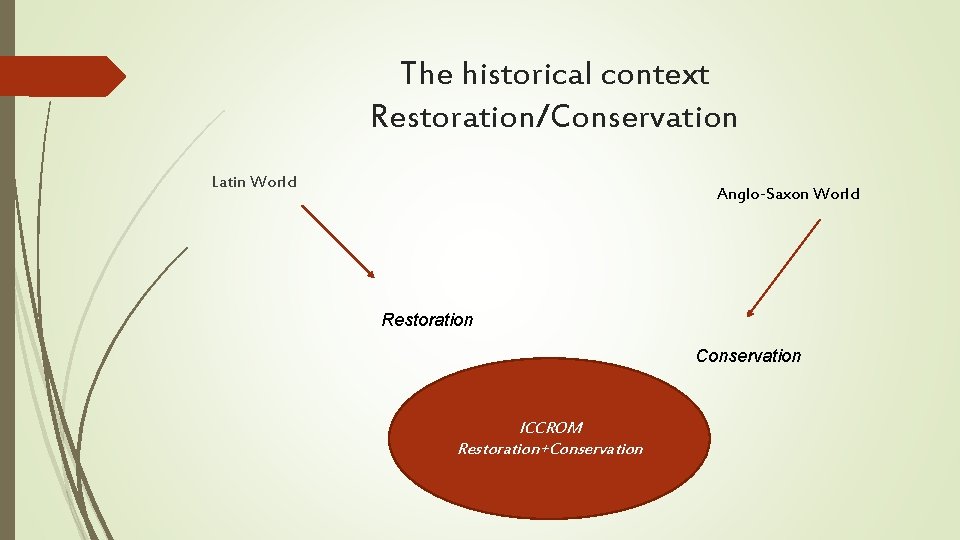 The historical context
Restoration/Conservation

Latin World

Anglo-Saxon World

Restoration

Conservation

ICCROM
Restoration+Conservation